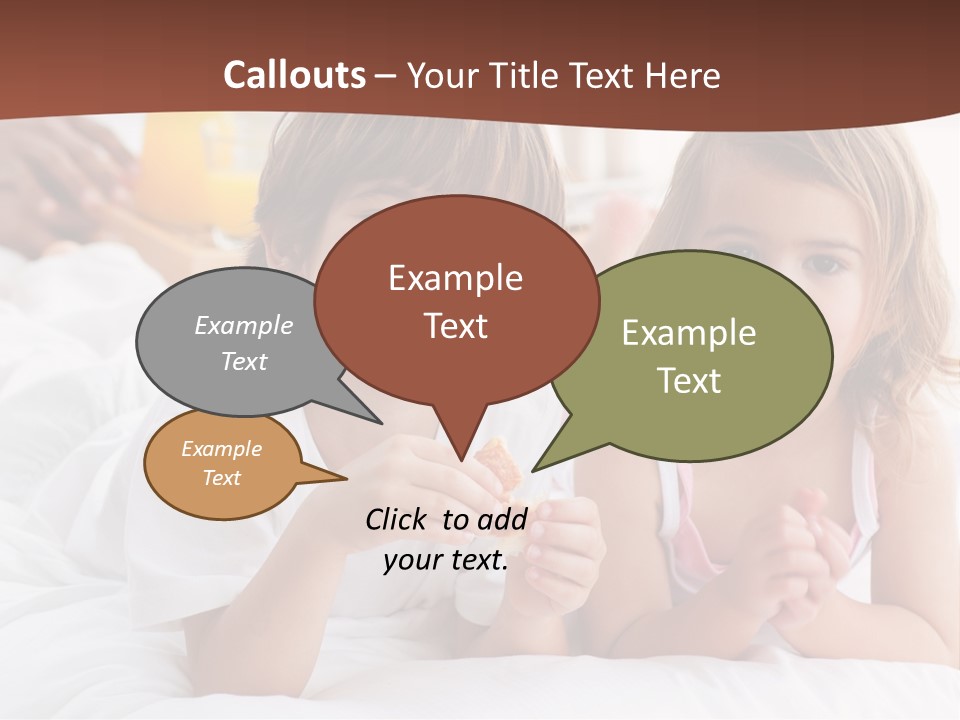 Callouts – Your Title Text Here

Example Text

Example Text

Example Text

Example Text

Click to add your text.